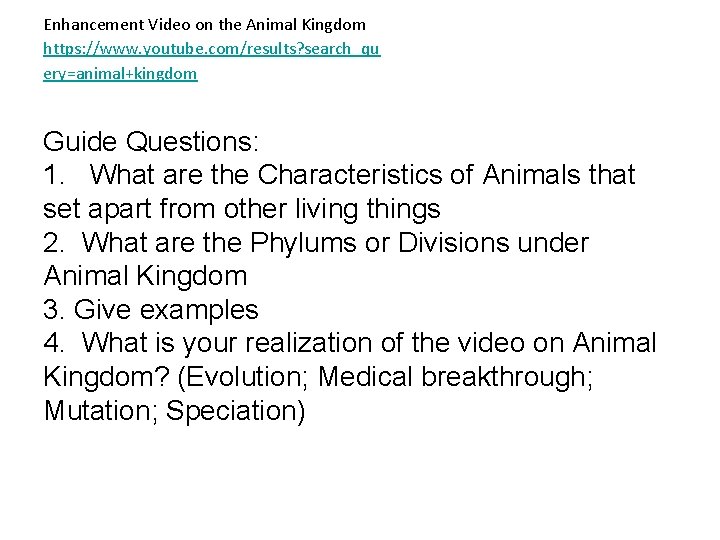 Enhancement Video on the Animal Kingdom
https://www.youtube.com/results?search_query=animal+kingdom

Guide Questions:
1. What are the Characteristics of Animals that set apart from other living things
2. What are the Phylums or Divisions under Animal Kingdom
3. Give examples
4. What is your realization of the video on Animal Kingdom? (Evolution; Medical breakthrough; Mutation; Speciation)